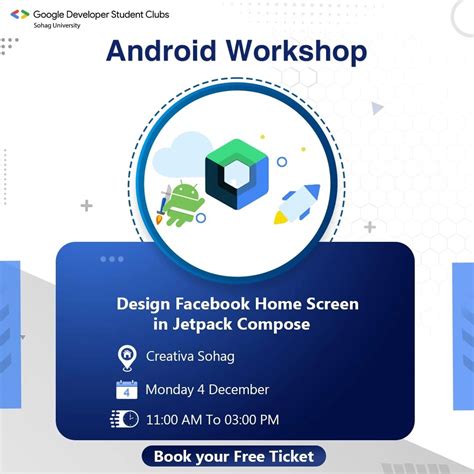 Google Developer Student Clubs
Sohag University

Android Workshop

Design Facebook Home Screen in Jetpack Compose

Creativa Sohag

4

Monday 4 December

11:00 AM To 03:00 PM

Book your Free Ticket